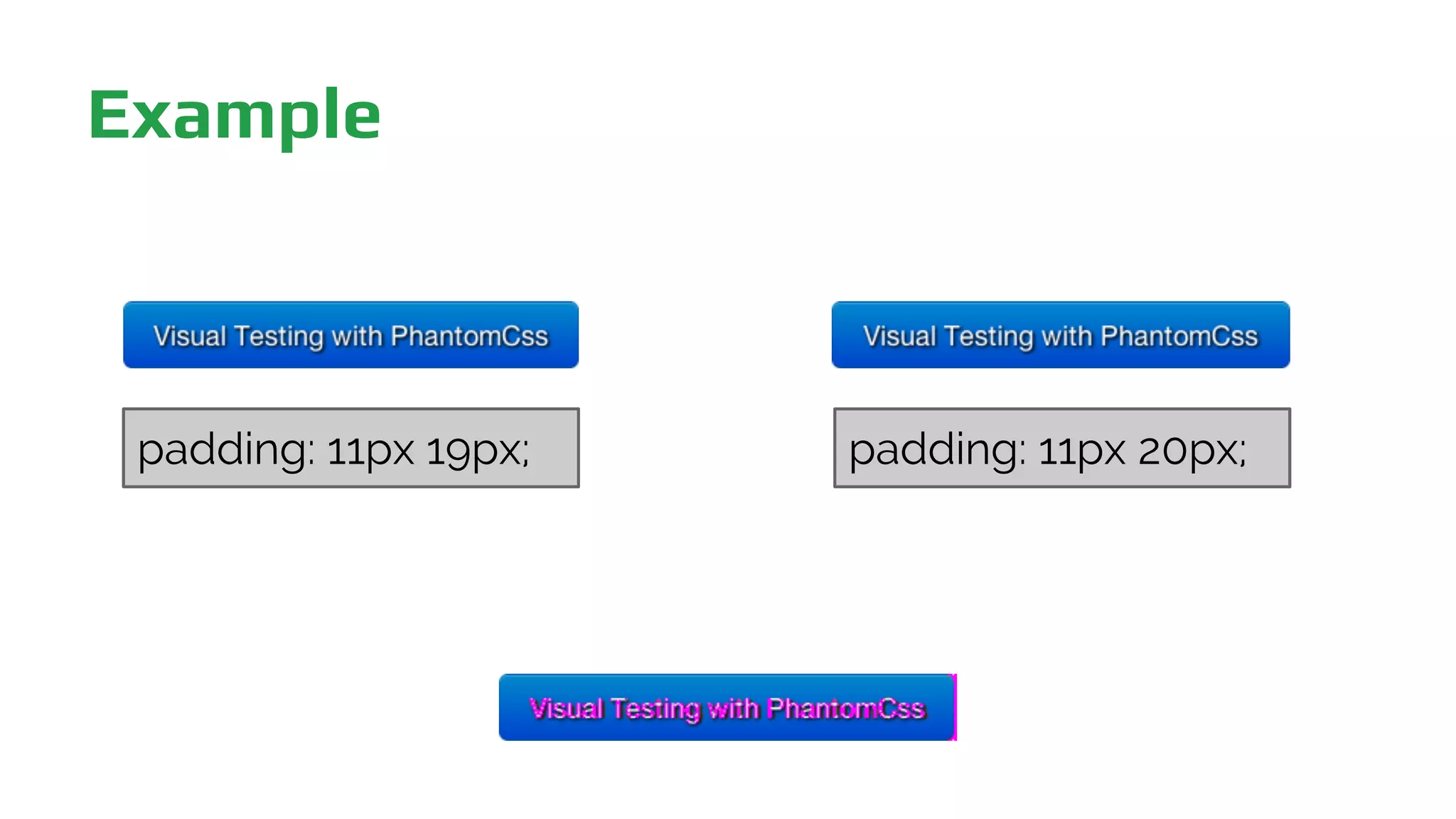 Example

Visual Testing with PhantomCss

padding: 11px 19px;

Visual Testing with PhantomCss

padding: 11px 20px;

Visual Testing with PhantomCss